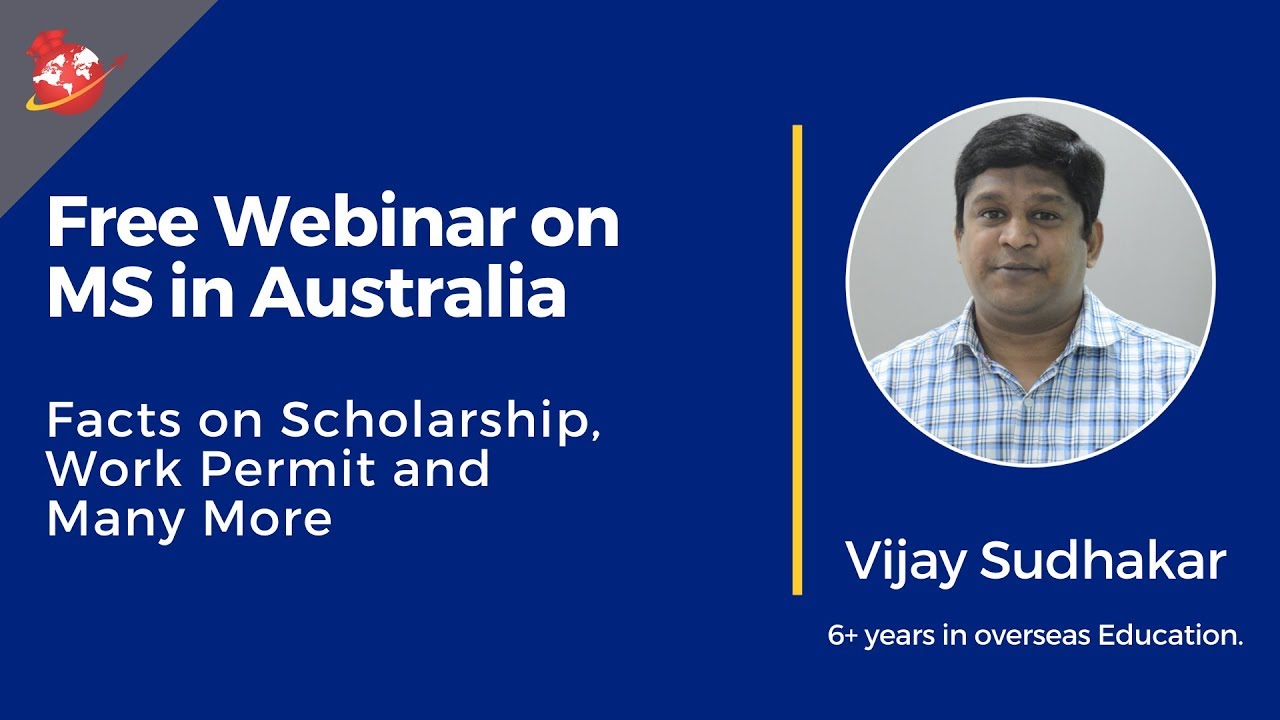 Free Webinar on MS in Australia

Facts on Scholarship, Work Permit and Many More

Vijay Sudhakar

6+ years in overseas Education.